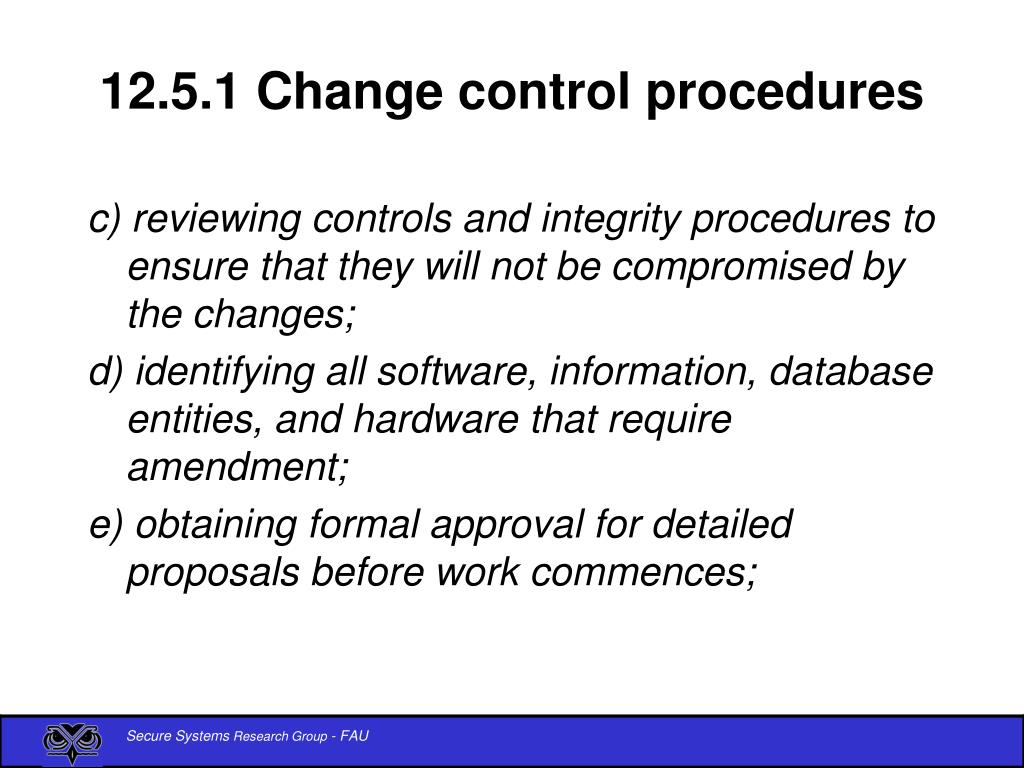 12.5.1 Change control procedures

c) reviewing controls and integrity procedures to ensure that they will not be compromised by the changes;

d) identifying all software, information, database entities, and hardware that require amendment;

e) obtaining formal approval for detailed proposals before work commences;

Secure Systems Research Group - FAU